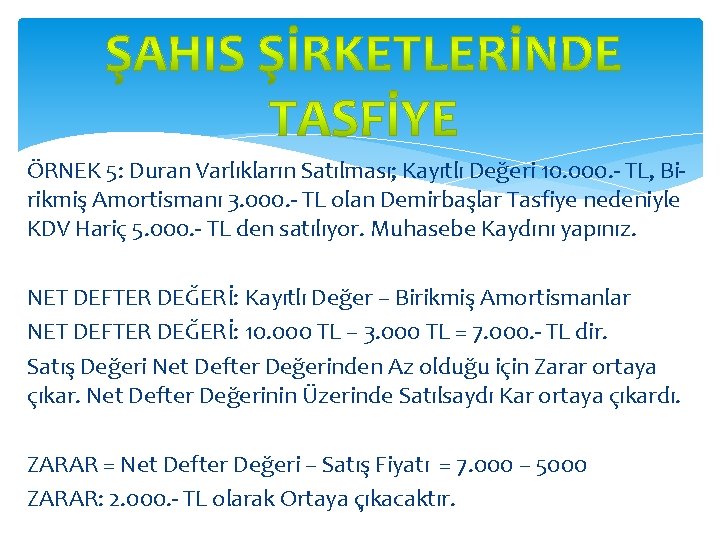 ŞAHIS ŞİRKETLERİNDE TASFİYE

ÖRNEK 5: Duran Varlıkların Satılması; Kayıtlı Değeri 10.000.- TL, Birikmiş Amortismanı 3.000.- TL olan Demirbaşlar Tasfiye nedeniyle KDV Hariç 5.000.- TL den satılıyor. Muhasebe Kaydını yapınız.

NET DEFTER DEĞERİ: Kayıtlı Değer – Birikmiş Amortismanlar
NET DEFTER DEĞERİ: 10.000 TL – 3.000 TL = 7.000.- TL dir.
Satış Değeri Net Defter Değerinden Az olduğu için Zarar ortaya çıkar. Net Defter Değerinin Üzerinde Satılsaydı Kar ortaya çıkardı.

ZARAR = Net Defter Değeri – Satış Fiyatı = 7.000 – 5000
ZARAR: 2.000.- TL olarak Ortaya çıkacaktır.